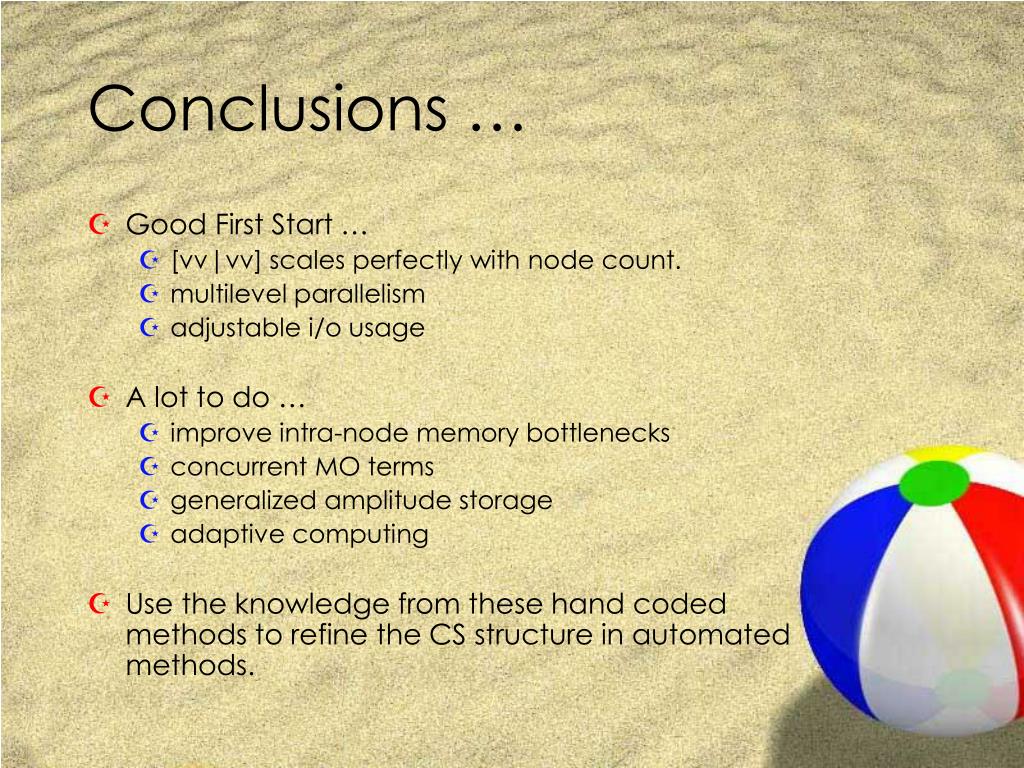 Conclusions …

Good First Start …
[vv|vv] scales perfectly with node count.
multilevel parallelism
adjustable i/o usage

A lot to do …
improve intra-node memory bottlenecks
concurrent MO terms
generalized amplitude storage
adaptive computing

Use the knowledge from these hand coded methods to refine the CS structure in automated methods.